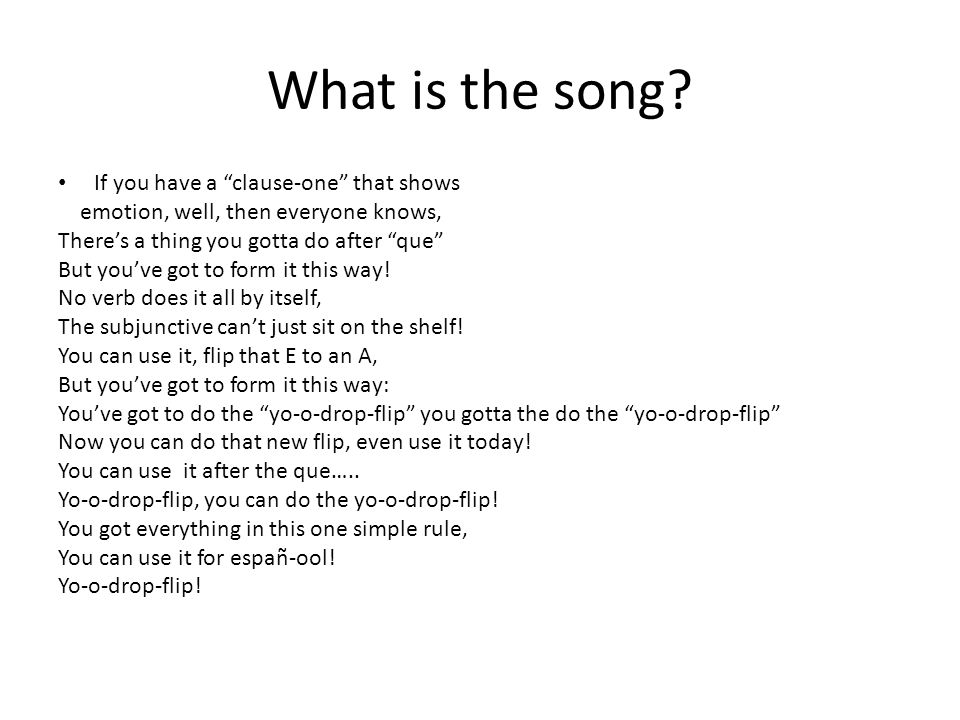 What is the song?

• If you have a “clause-one” that shows emotion, well, then everyone knows,
There’s a thing you gotta do after “que”
But you’ve got to form it this way!
No verb does it all by itself,
The subjunctive can’t just sit on the shelf!
You can use it, flip that E to an A,
But you’ve got to form it this way:
You’ve got to do the “yo-o-drop-flip” you gotta the do the “yo-o-drop-flip”
Now you can do that new flip, even use it today!
You can use it after the que…..
Yo-o-drop-flip, you can do the yo-o-drop-flip!
You got everything in this one simple rule,
You can use it for españ-ool!
Yo-o-drop-flip!